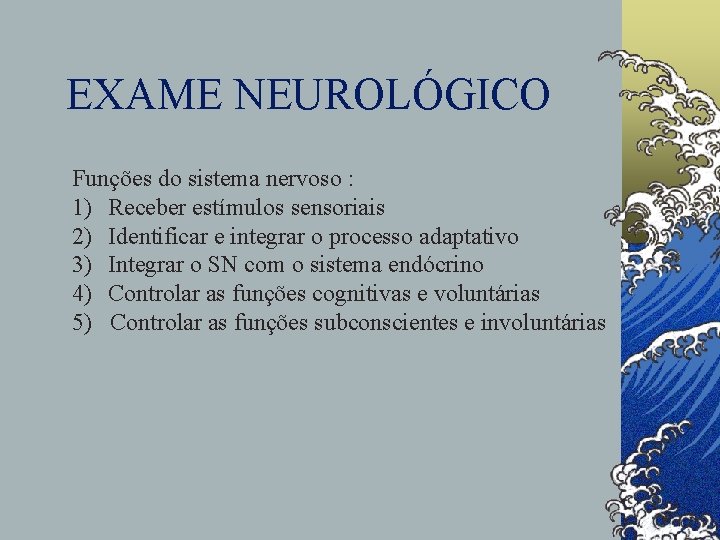 EXAME NEUROLÓGICO

Funções do sistema nervoso :
1) Receber estímulos sensoriais
2) Identificar e integrar o processo adaptativo
3) Integrar o SN com o sistema endócrino
4) Controlar as funções cognitivas e voluntárias
5) Controlar as funções subconscientes e involuntárias